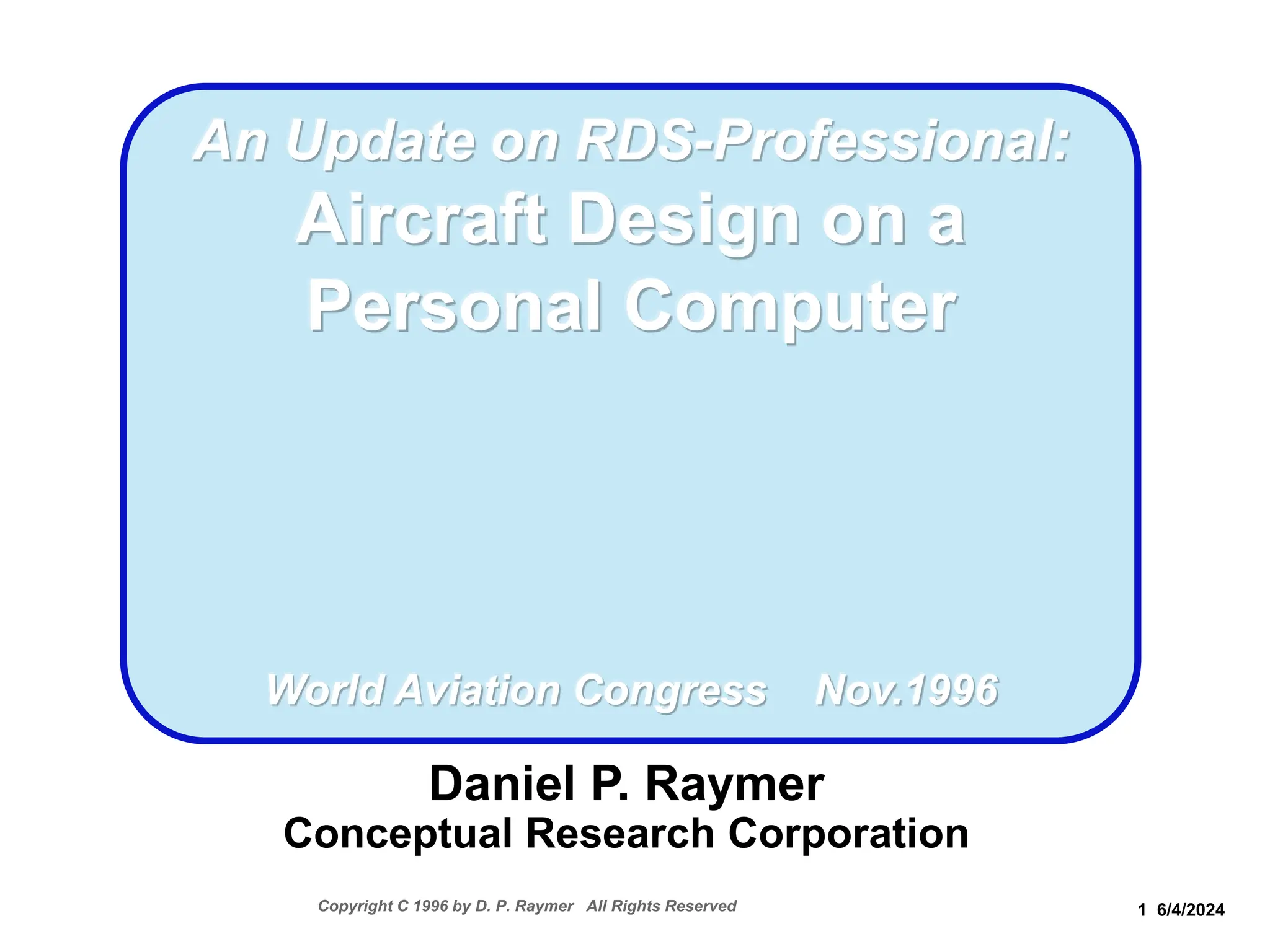 An Update on RDS-Professional:
Aircraft Design on a Personal Computer

World Aviation Congress Nov.1996

Daniel P. Raymer
Conceptual Research Corporation

Copyright C 1996 by D. P. Raymer All Rights Reserved

1 6/4/2024